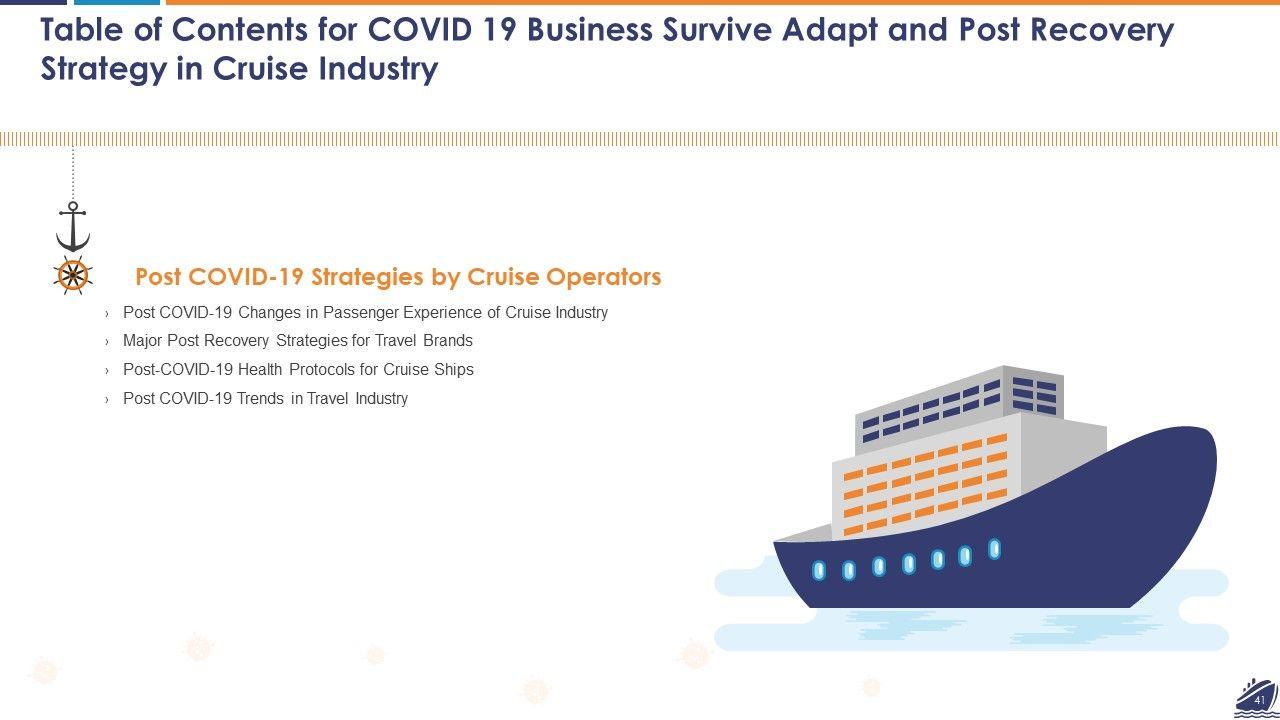 Table of Contents for COVID 19 Business Survive Adapt and Post Recovery Strategy in Cruise Industry

Post COVID-19 Strategies by Cruise Operators

› Post COVID-19 Changes in Passenger Experience of Cruise Industry
› Major Post Recovery Strategies for Travel Brands
› Post-COVID-19 Health Protocols for Cruise Ships
› Post COVID-19 Trends in Travel Industry

41